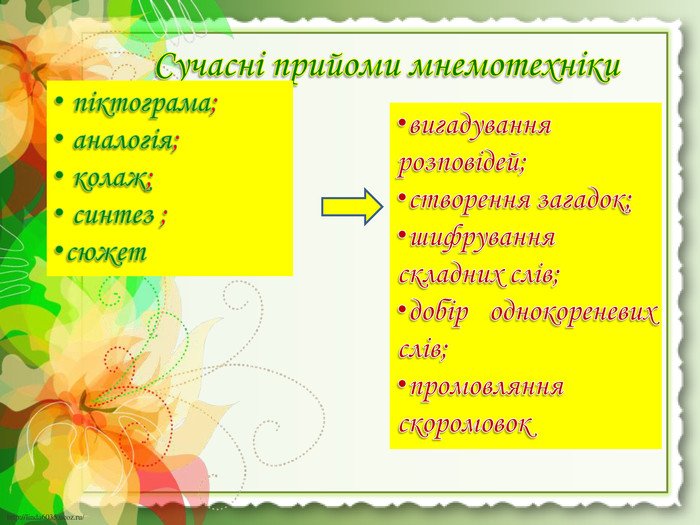 Сучасні прийоми мнемотехніки

• піктограма;
• аналогія;
• колаж;
• синтез ;
•сюжет

•вигадування розповідей;
•створення загадок;
•шифрування складних слів;
•добір однокореневих слів;
•промовляння скоромовок

http://linda6035.ucoz.ru/